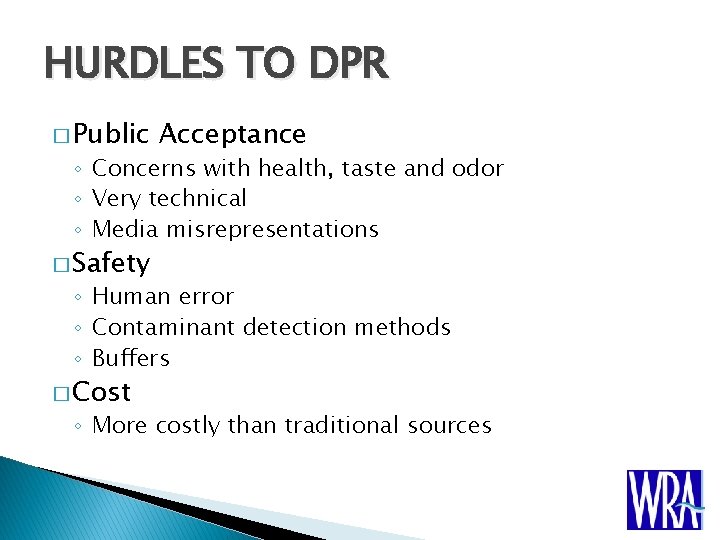 HURDLES TO DPR

□ Public Acceptance
◦ Concerns with health, taste and odor
◦ Very technical
◦ Media misrepresentations

□ Safety
◦ Human error
◦ Contaminant detection methods
◦ Buffers

□ Cost
◦ More costly than traditional sources

WRA